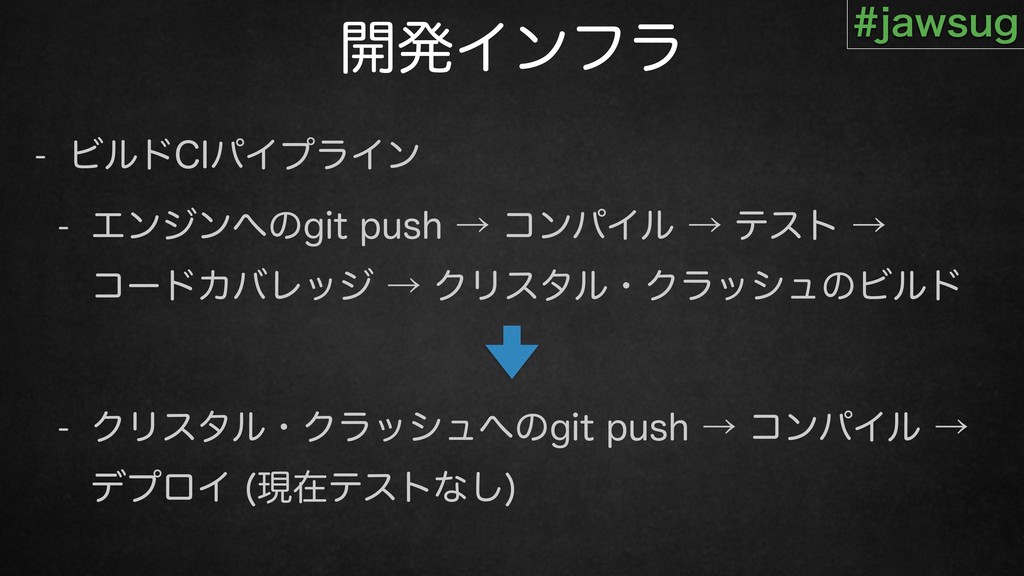 開発インフラ

#jawsug

- ビルドCIパイプライン

- エンジンへのgit push → コンパイル → テスト → コードカバレッジ → クリスタル・クラッシュのビルド

- クリスタル・クラッシュへのgit push → コンパイル → デプロイ (現在テストなし)